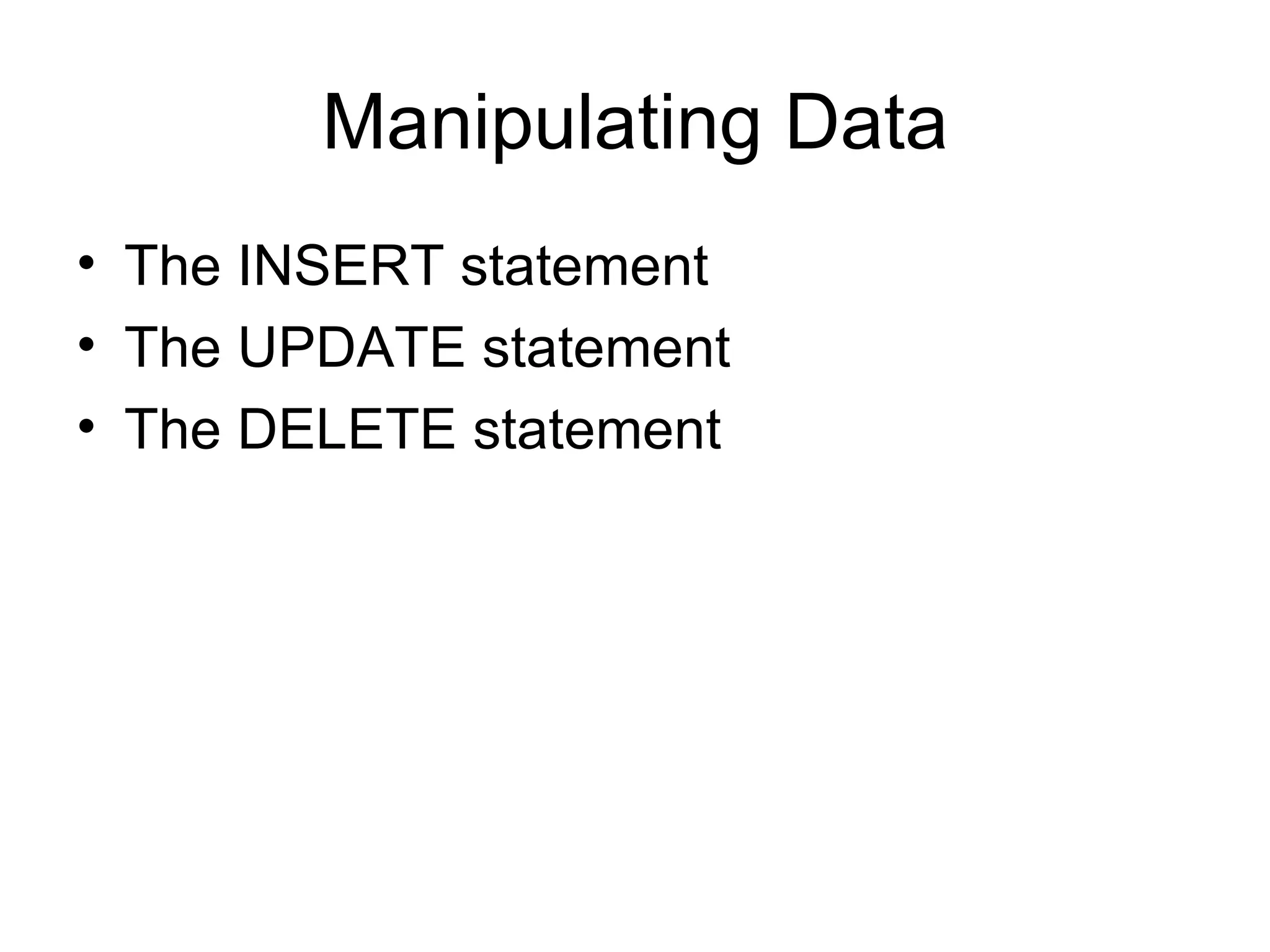 Manipulating Data

• The INSERT statement
• The UPDATE statement
• The DELETE statement